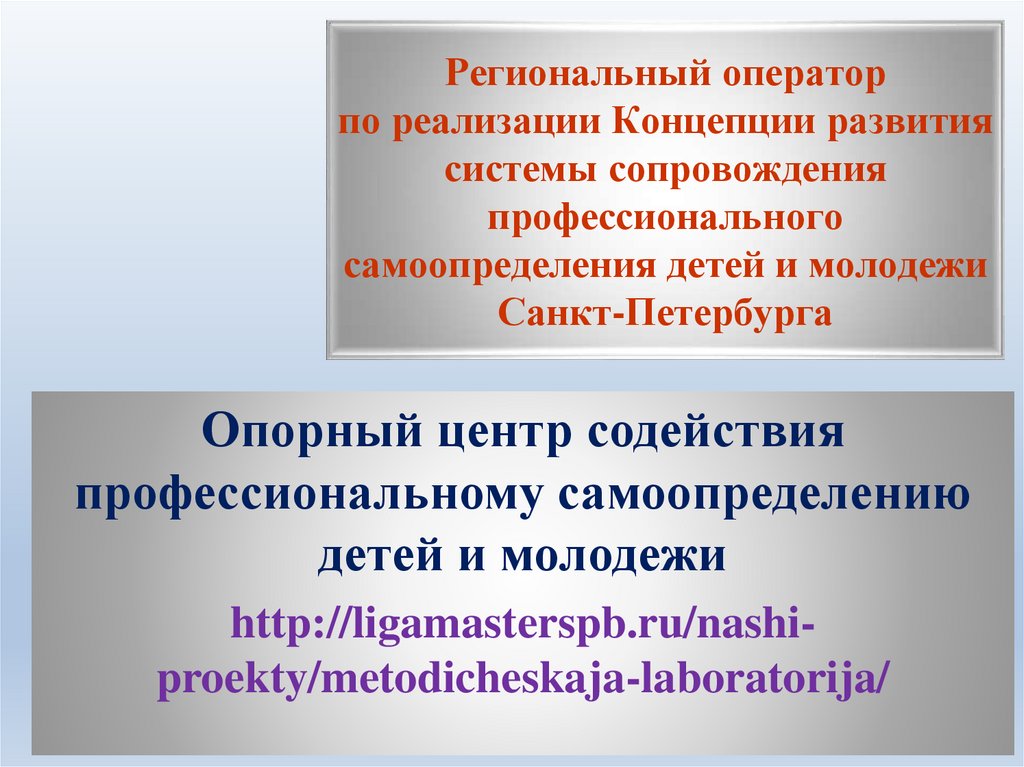 Региональный оператор по реализации Концепции развития системы сопровождения профессионального самоопределения детей и молодежи Санкт-Петербурга

Опорный центр содействия профессиональному самоопределению детей и молодежи

http://ligamasterspb.ru/nashi-proekty/metodicheskaja-laboratorija/